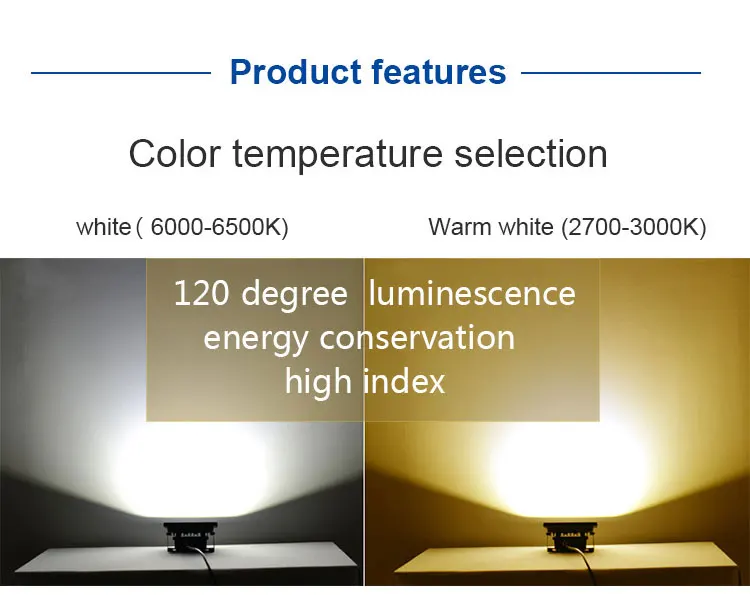 Product features

Color temperature selection

white ( 6000-6500K)

Warm white (2700-3000K)

120 degree luminescence
energy conservation
high index